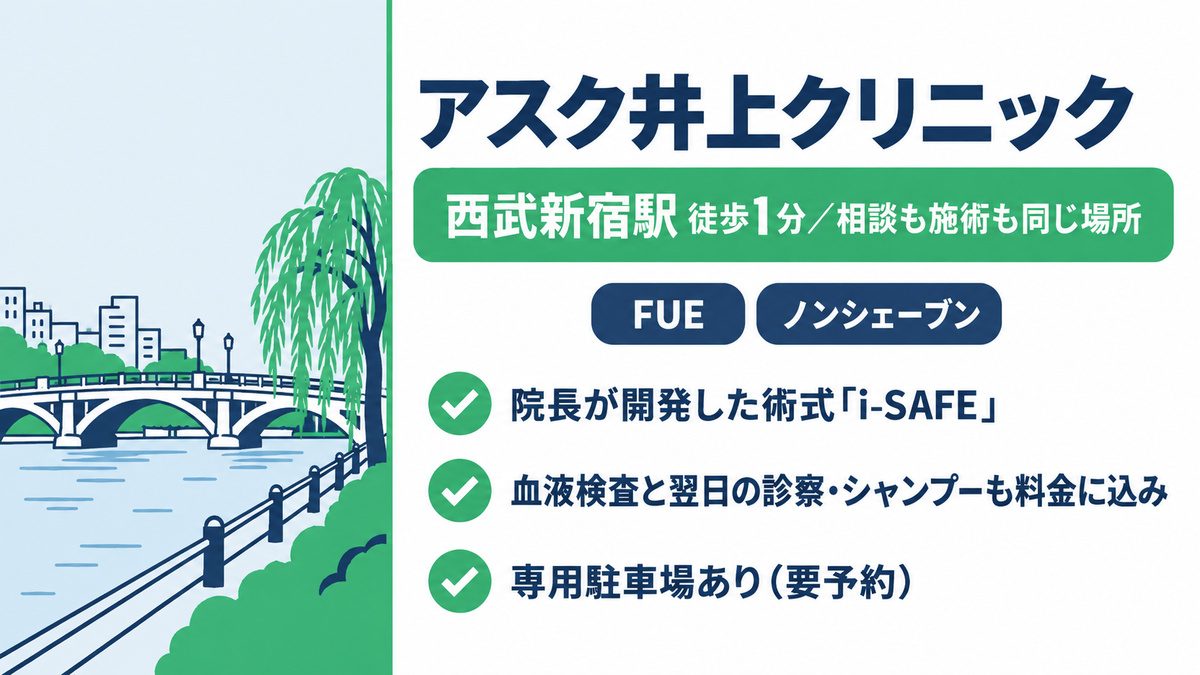 アスク井上クリニック

西武新宿駅 徒歩1分／相談も施術も同じ場所

FUE

ノンシェーブン

院長が開発した術式「i-SAFE」

血液検査と翌日の診察・シャンプーも料金に込み

専用駐車場あり（要予約）